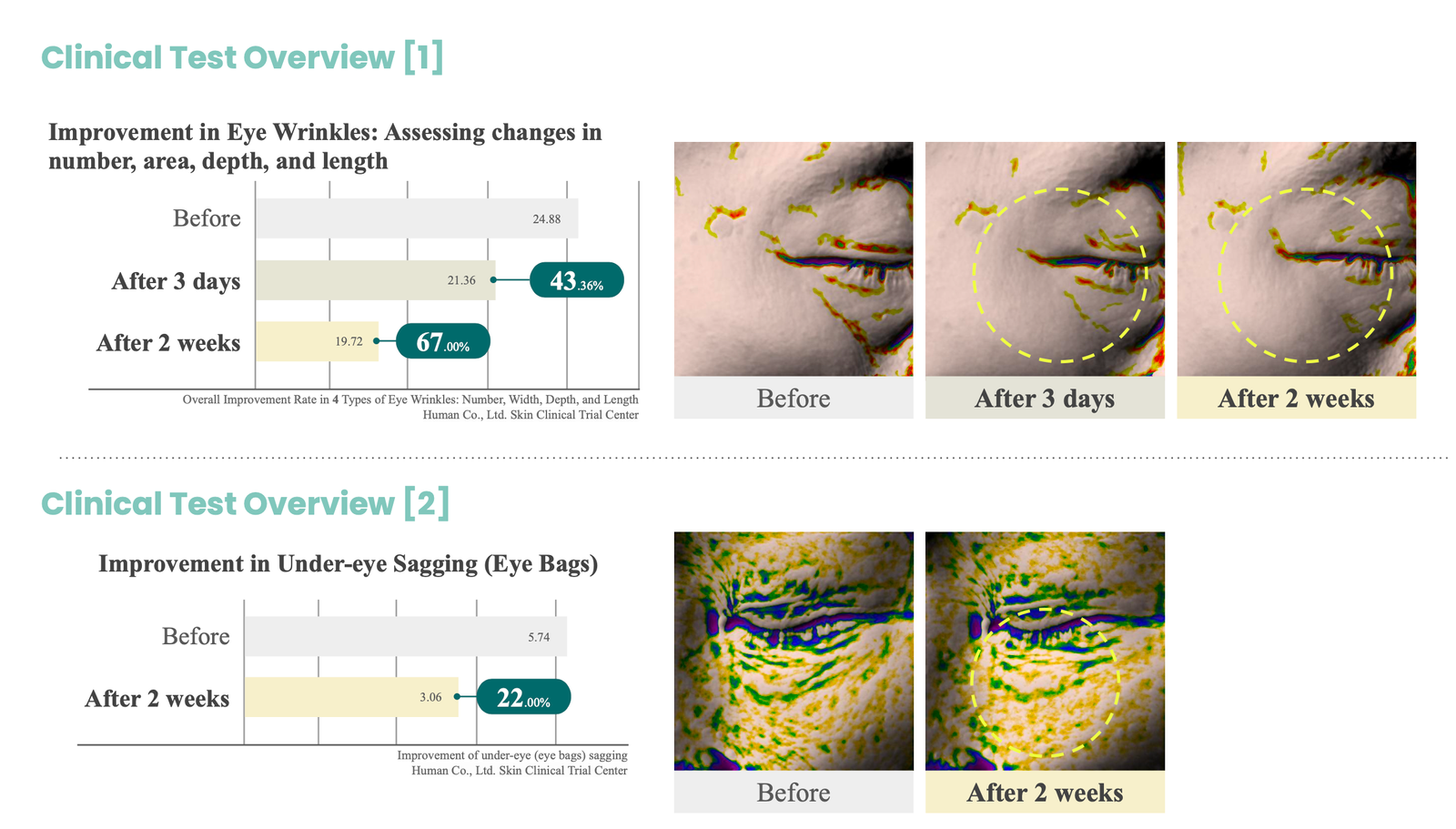 Clinical Test Overview [1]

Improvement in Eye Wrinkles: Assessing changes in number, area, depth, and length

Before 24.88

After 3 days 21.36 43.36%

After 2 weeks 19.72 67.00%

Overall Improvement Rate in 4 Types of Eye Wrinkles: Number, Width, Depth, and Length
Human Co., Ltd. Skin Clinical Trial Center

Before

After 3 days

After 2 weeks

Clinical Test Overview [2]

Improvement in Under-eye Sagging (Eye Bags)

Before 5.74

After 2 weeks 3.06 22.00%

Improvement of under-eye (eye bags) sagging
Human Co., Ltd. Skin Clinical Trial Center

Before

After 2 weeks